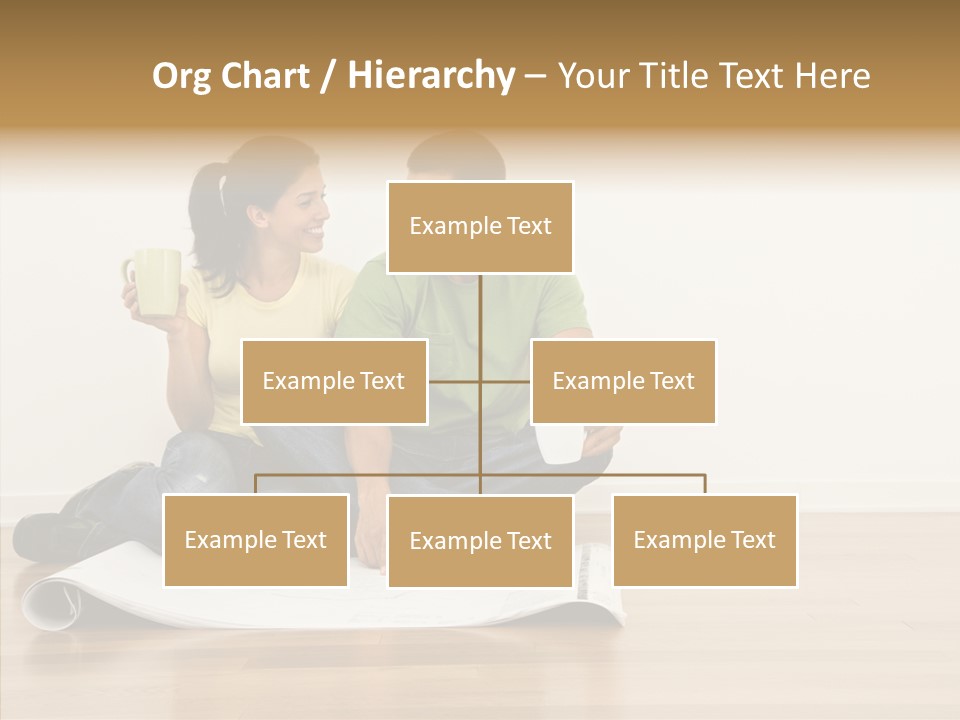 Org Chart / Hierarchy – Your Title Text Here

Example Text

Example Text

Example Text

Example Text

Example Text

Example Text